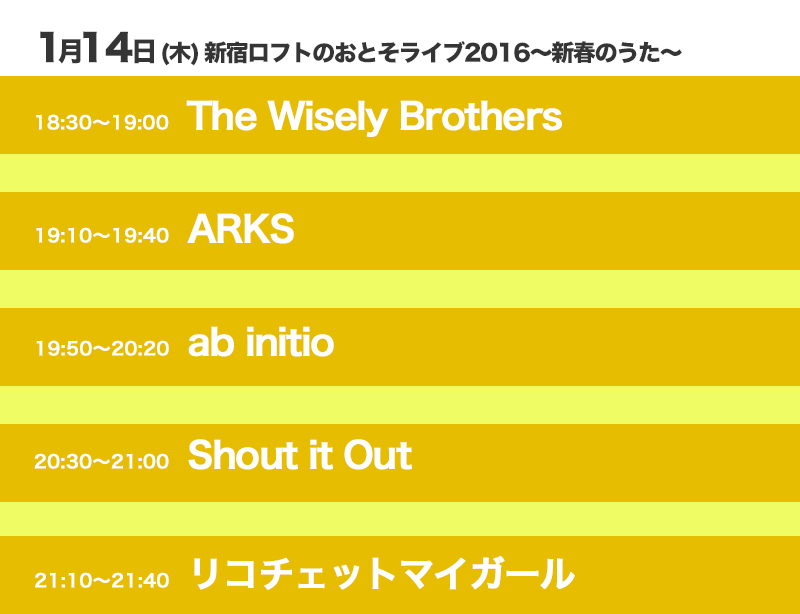 1月14日 (木) 新宿ロフトのおとそライブ2016〜新春のうた〜

18:30〜19:00 The Wisely Brothers

19:10〜19:40 ARKS

19:50〜20:20 ab initio

20:30〜21:00 Shout it Out

21:10〜21:40 リコチェットマイガール